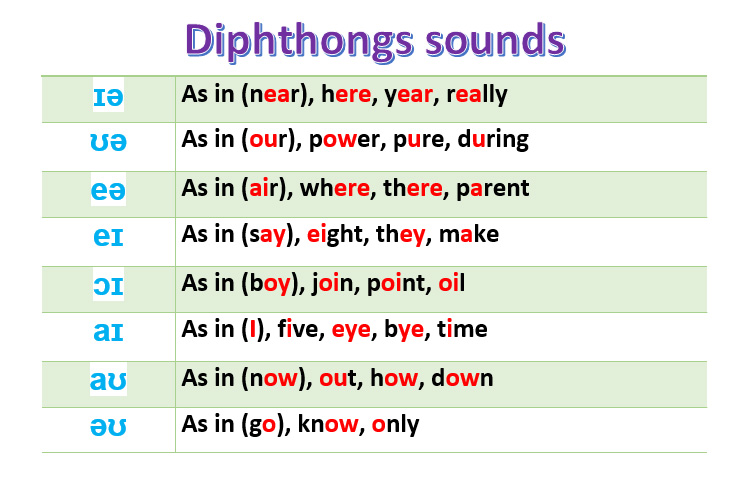 Diphthongs sounds

| ɪə | As in (near), here, year, really |
|---|---|
| ʊə | As in (our), power, pure, during |
| eə | As in (air), where, there, parent |
| eɪ | As in (say), eight, they, make |
| ɔɪ | As in (boy), join, point, oil |
| aɪ | As in (I), five, eye, bye, time |
| aʊ | As in (now), out, how, down |
| əʊ | As in (go), know, only |